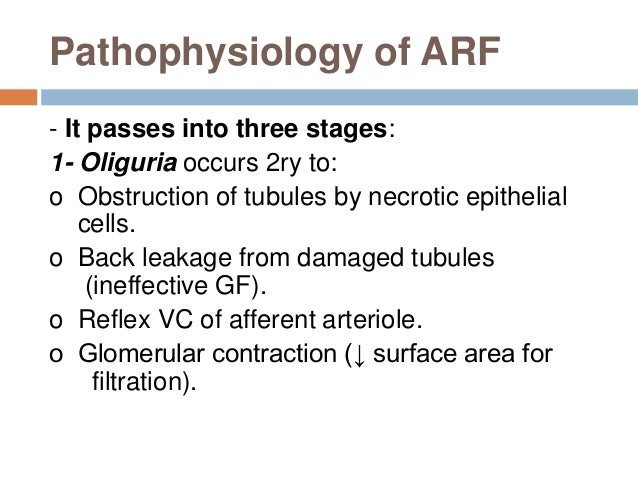 Pathophysiology of ARF

- It passes into three stages:

1- Oliguria occurs 2ry to:

o Obstruction of tubules by necrotic epithelial cells.

o Back leakage from damaged tubules (ineffective GF).

o Reflex VC of afferent arteriole.

o Glomerular contraction (↓ surface area for filtration).